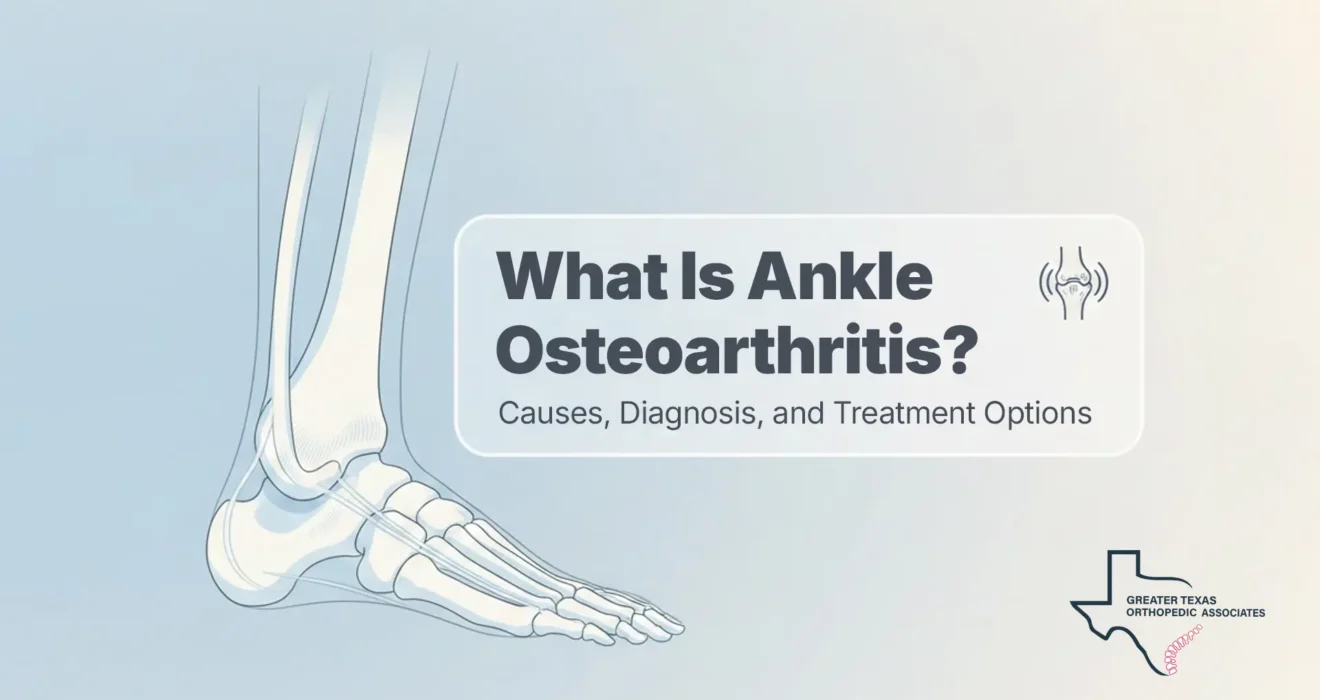 What Is Ankle Osteoarthritis?

Causes, Diagnosis, and Treatment Options

GREATER TEXAS
ORTHOPEDIC ASSOCIATES